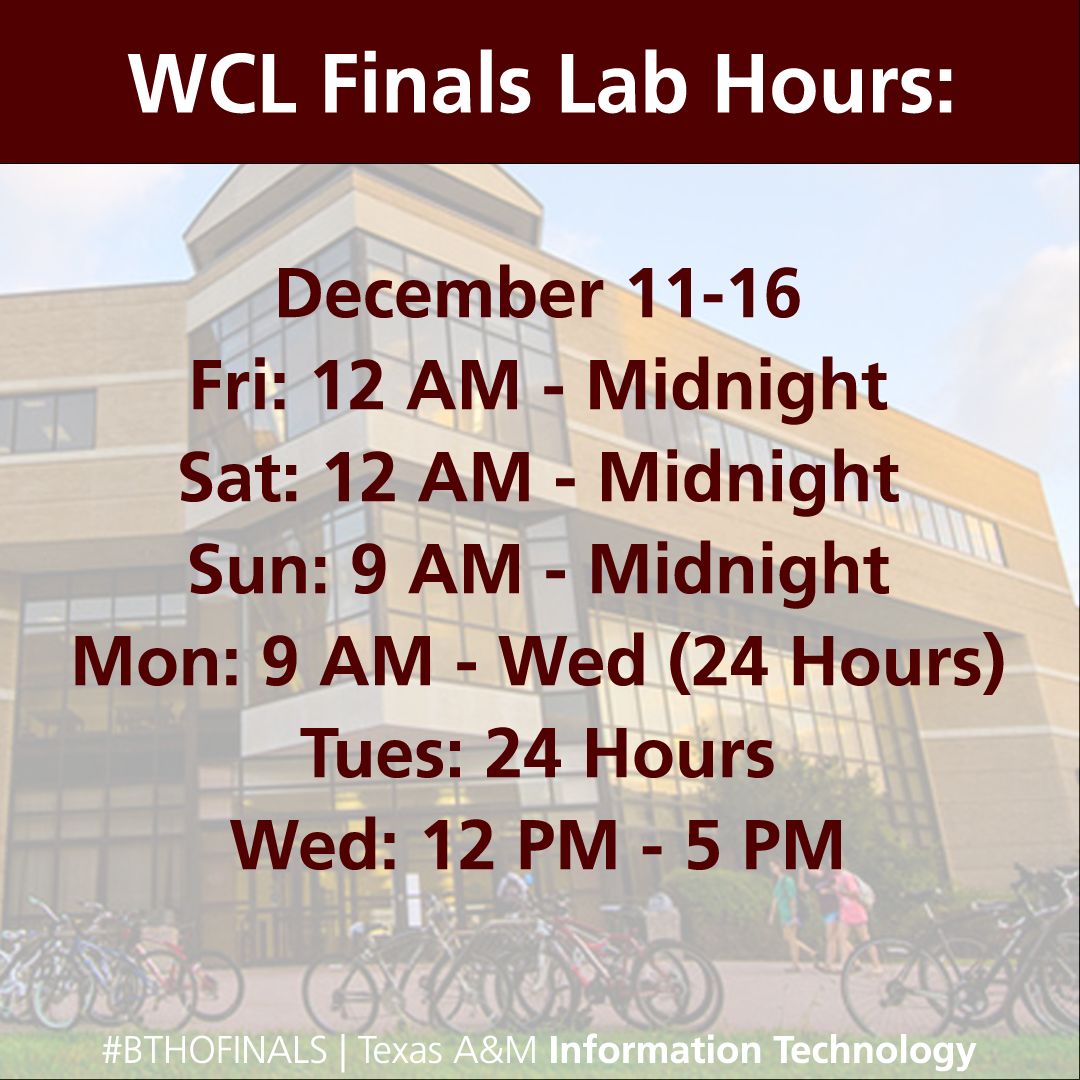 WCL Finals Lab Hours:

December 11-16
Fri: 12 AM - Midnight
Sat: 12 AM - Midnight
Sun: 9 AM - Midnight
Mon: 9 AM - Wed (24 Hours)
Tues: 24 Hours
Wed: 12 PM - 5 PM

#BTHOFINALS | Texas A&M Information Technology